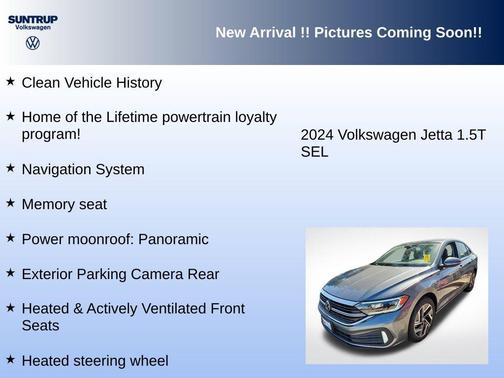 SUNTRUP
Volkswagen

New Arrival !! Pictures Coming Soon!!

★ Clean Vehicle History

★ Home of the Lifetime powertrain loyalty program!

★ Navigation System

★ Memory seat

★ Power moonroof: Panoramic

★ Exterior Parking Camera Rear

★ Heated & Actively Ventilated Front Seats

★ Heated steering wheel

2024 Volkswagen Jetta 1.5T SEL